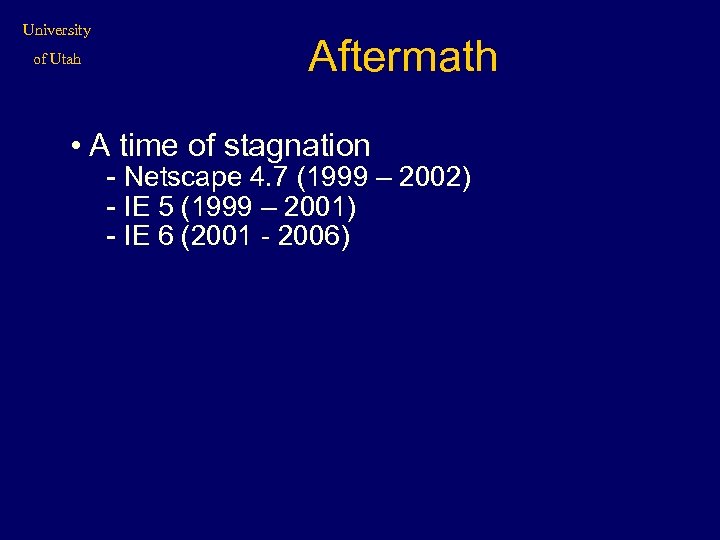 University
of Utah

Aftermath

• A time of stagnation
- Netscape 4.7 (1999 – 2002)
- IE 5 (1999 – 2001)
- IE 6 (2001 - 2006)